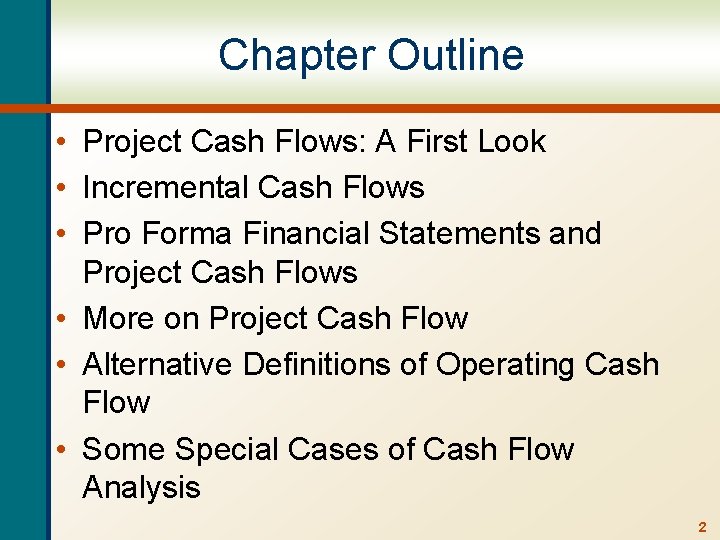 Chapter Outline

• Project Cash Flows: A First Look
• Incremental Cash Flows
• Pro Forma Financial Statements and Project Cash Flows
• More on Project Cash Flow
• Alternative Definitions of Operating Cash Flow
• Some Special Cases of Cash Flow Analysis

2